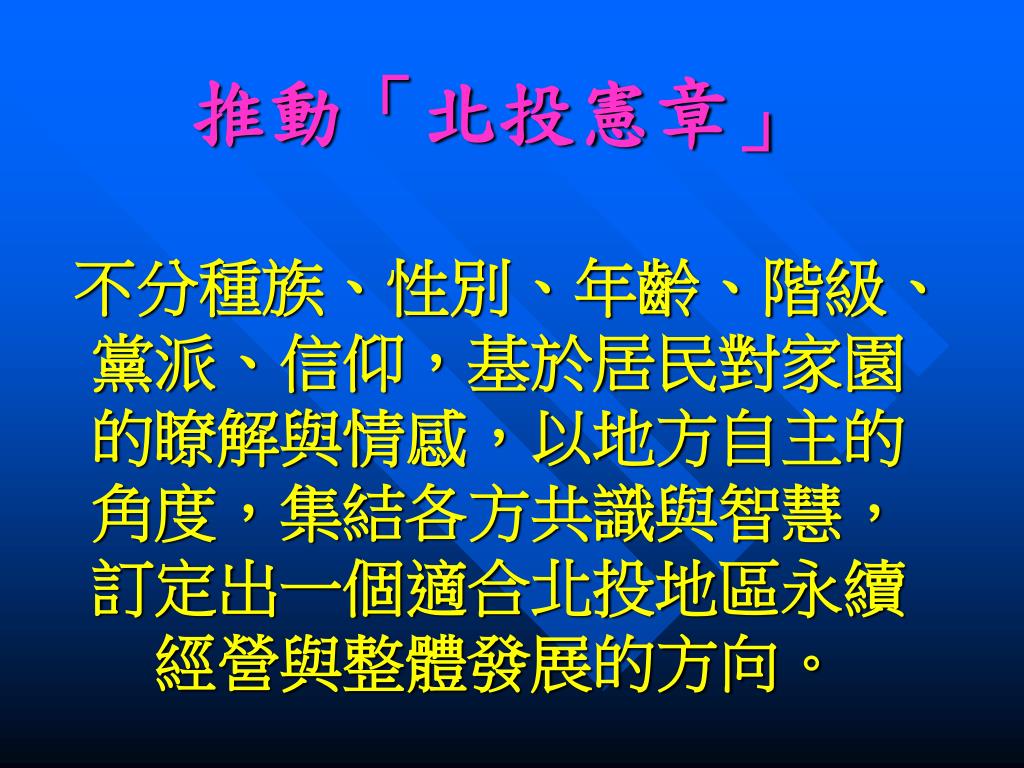 推動「北投憲章」

不分種族、性別、年齡、階級、黨派、信仰，基於居民對家園的瞭解與情感，以地方自主的角度，集結各方共識與智慧，訂定出一個適合北投地區永續經營與整體發展的方向。